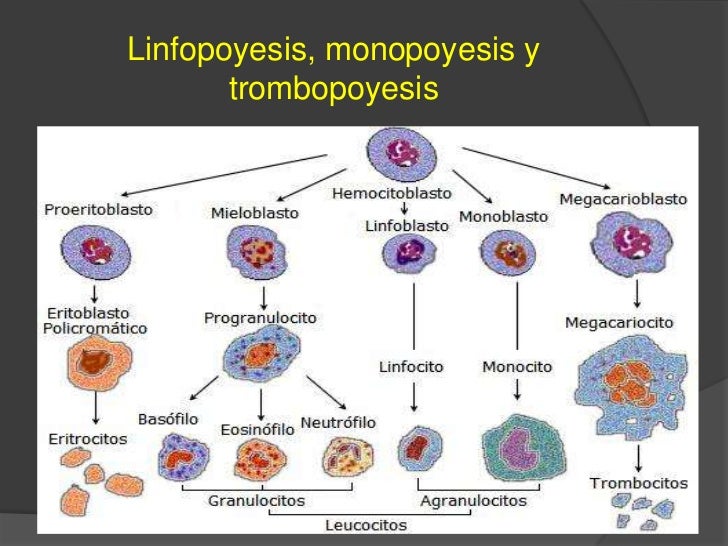 Linfopoyesis, monopoyesis y trombopoyesis

Hemocitoblasto

Proeritoblasto

Mieloblasto

Linfoblasto

Monoblasto

Megacarioblasto

Eritoblasto Policromático

Progranulocito

Megacariocito

Linfocito

Monocito

Basófilo

Eosinófilo

Neutrófilo

Eritrocitos

Trombocitos

Granulocitos

Agranulocitos

Leucocitos